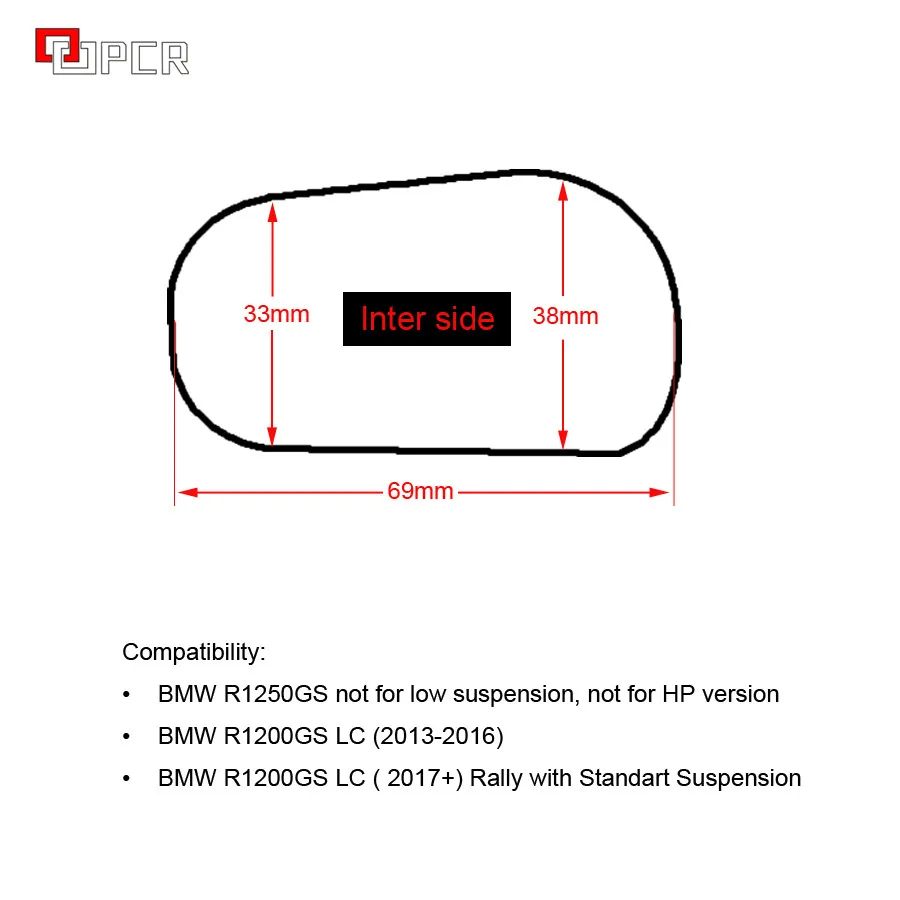 PCR

33mm

Inter side

38mm

69mm

Compatibility:

• BMW R1250GS not for low suspension, not for HP version

• BMW R1200GS LC (2013-2016)

• BMW R1200GS LC ( 2017+) Rally with Standart Suspension